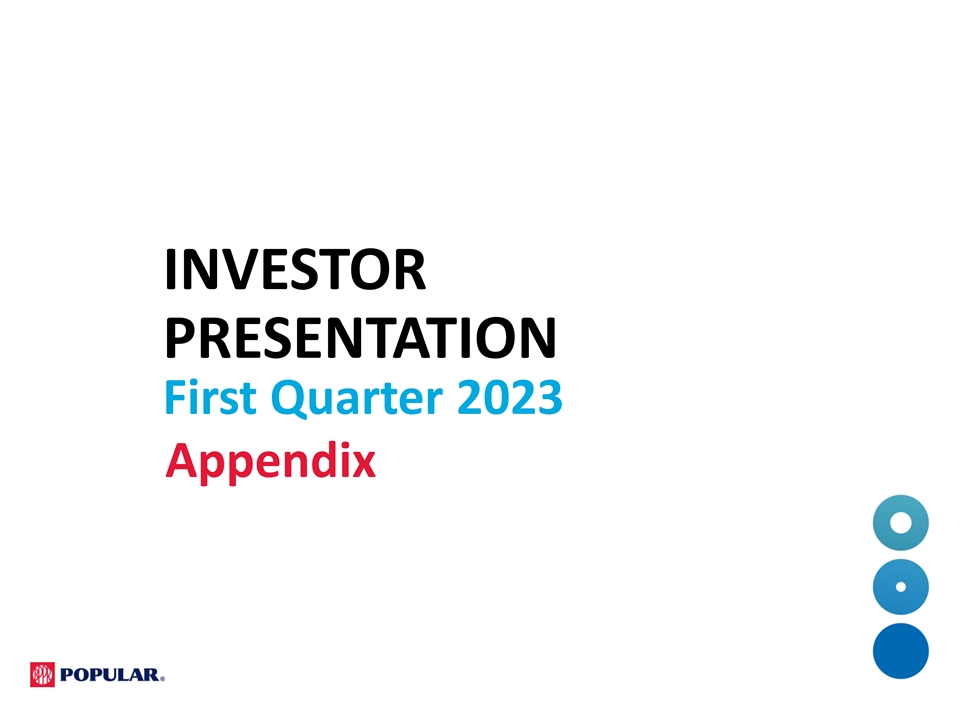 INVESTOR PRESENTATION
First Quarter 2023
Appendix

POPULAR®